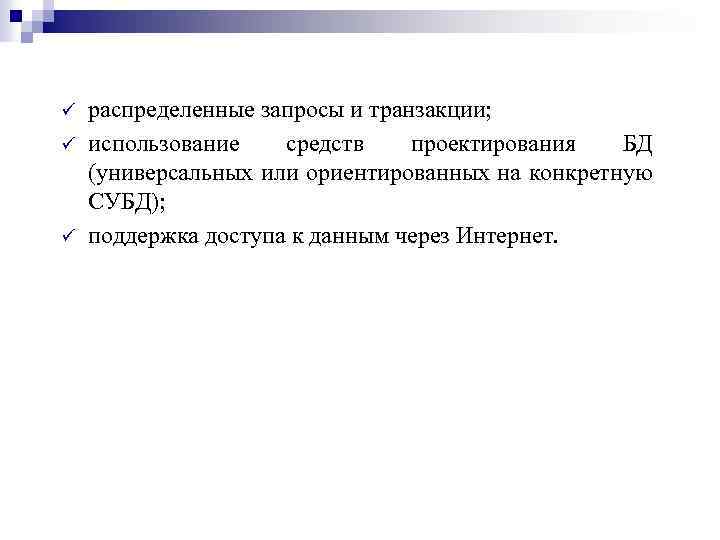 ✓ распределенные запросы и транзакции;

✓ использование средств проектирования БД (универсальных или ориентированных на конкретную СУБД);

✓ поддержка доступа к данным через Интернет.